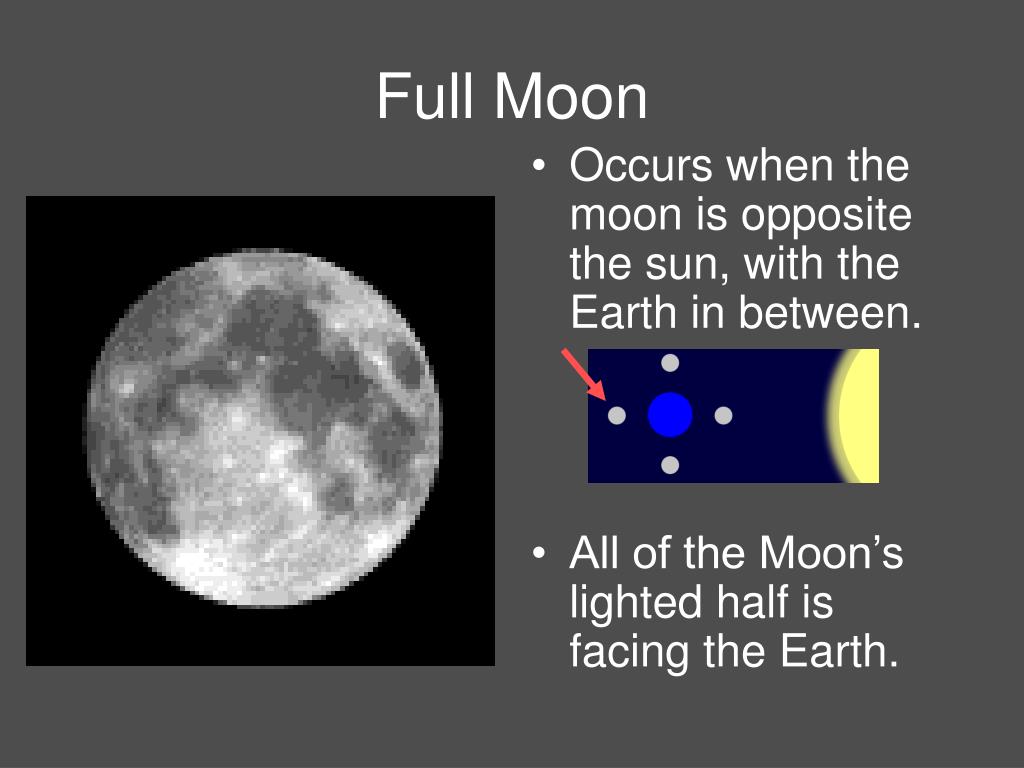 Full Moon

• Occurs when the moon is opposite the sun, with the Earth in between.

• All of the Moon’s lighted half is facing the Earth.